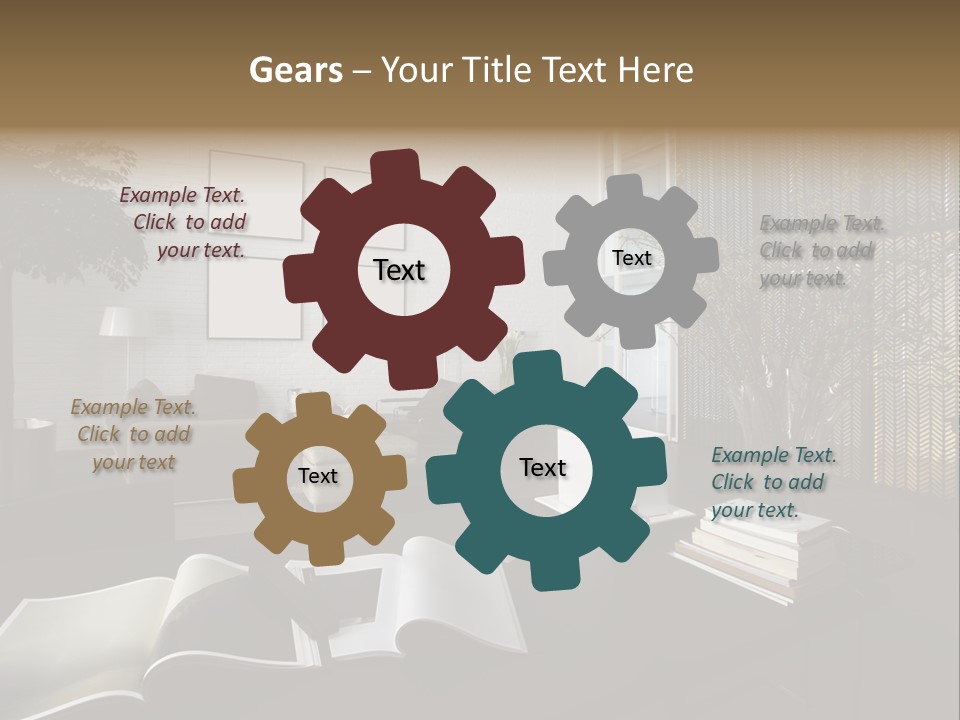 Gears – Your Title Text Here

Example Text. Click to add your text.

Text

Text

Example Text. Click to add your text.

Example Text. Click to add your text

Text

Text

Example Text. Click to add your text.